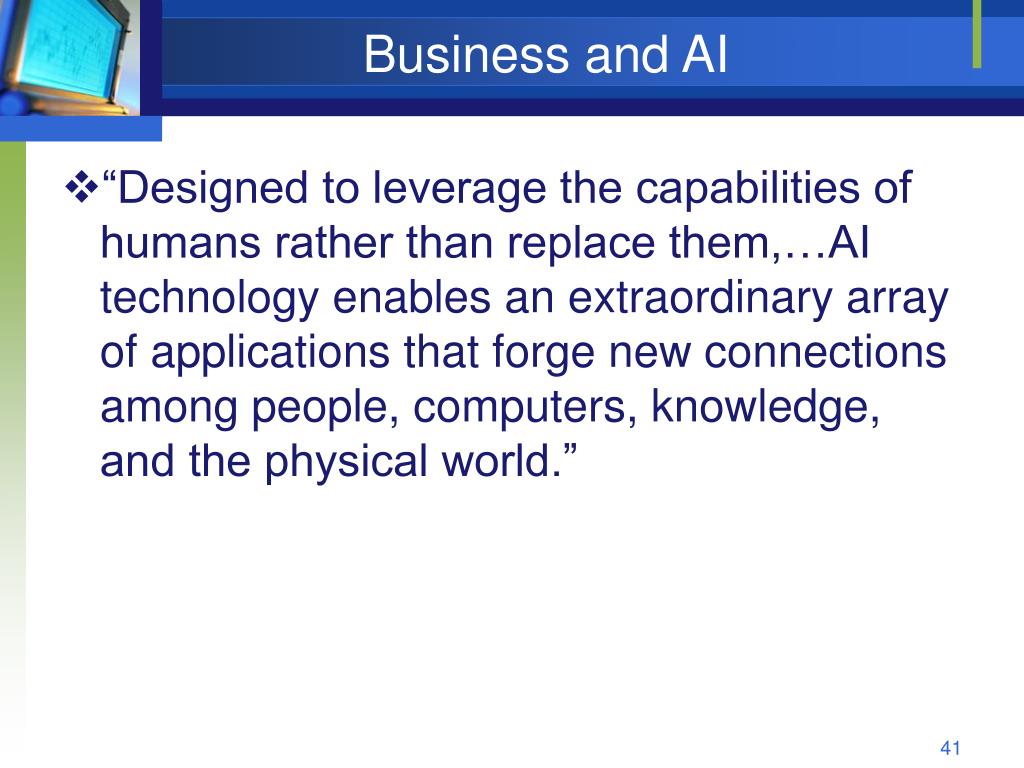 Business and AI

❖“Designed to leverage the capabilities of humans rather than replace them,…AI technology enables an extraordinary array of applications that forge new connections among people, computers, knowledge, and the physical world.”

41